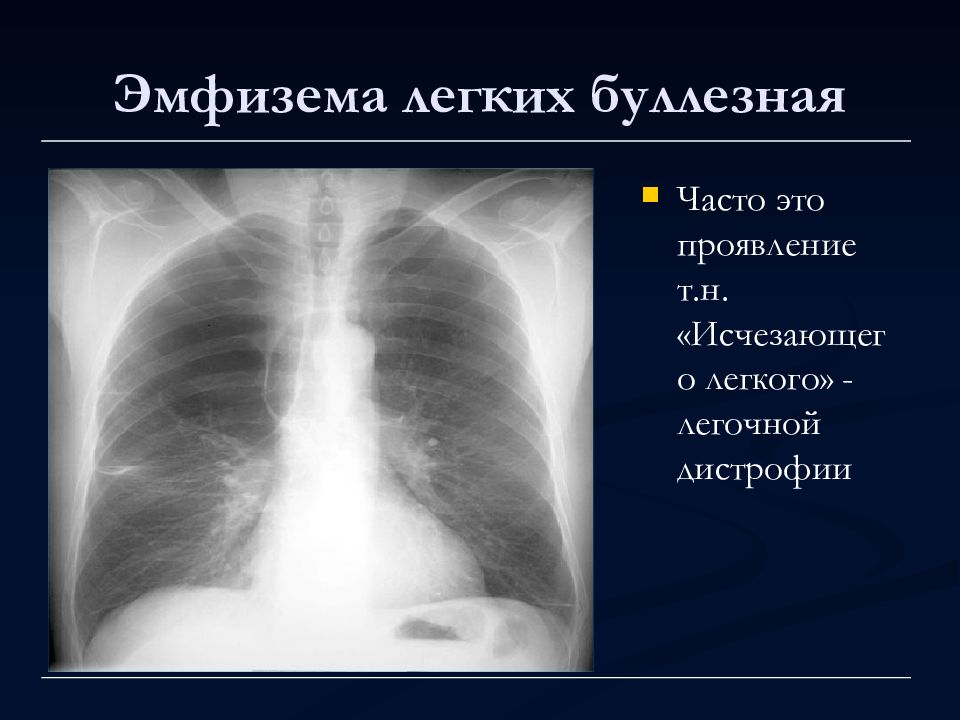 Эмфизема легких буллезная

Часто это проявление т.н. «Исчезающего легкого» - легочной дистрофии